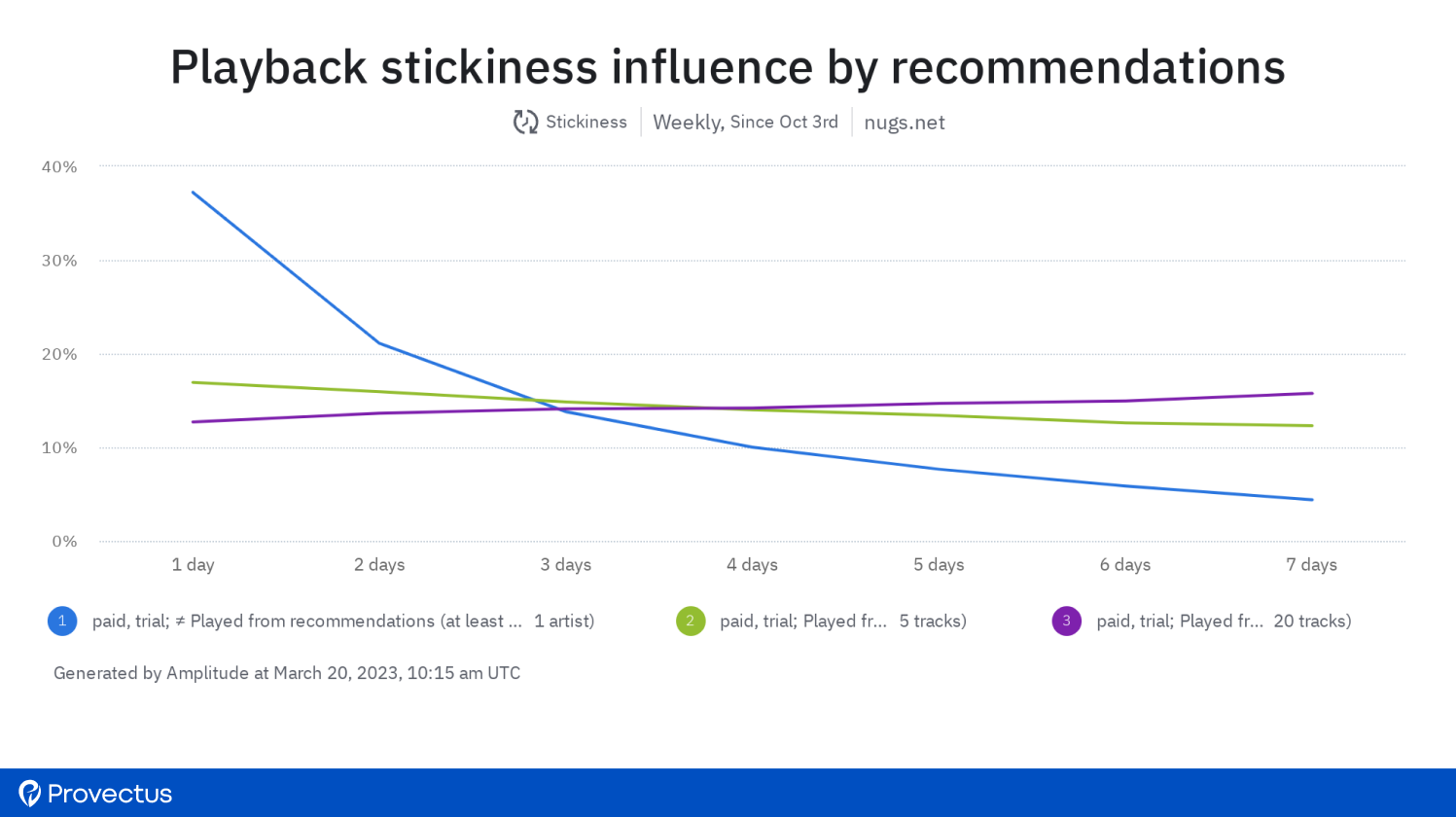 Playback stickiness influence by recommendations

Stickiness | Weekly, Since Oct 3rd | nugs.net

40%
30%
20%
10%
0%

1 day
2 days
3 days
4 days
5 days
6 days
7 days

1 paid, trial; ≠ Played from recommendations (at least ... 1 artist)
2 paid, trial; Played fr... 5 tracks)
3 paid, trial; Played fr... 20 tracks)

Generated by Amplitude at March 20, 2023, 10:15 am UTC

Provectus